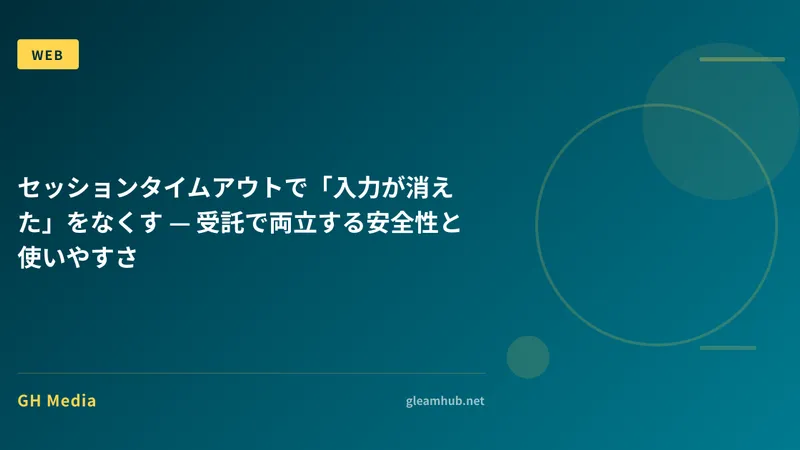 WEB

セッションタイムアウトで「入力が消えた」をなくす — 受託で両立する安全性と使いやすさ

GH Media

gleamhub.net